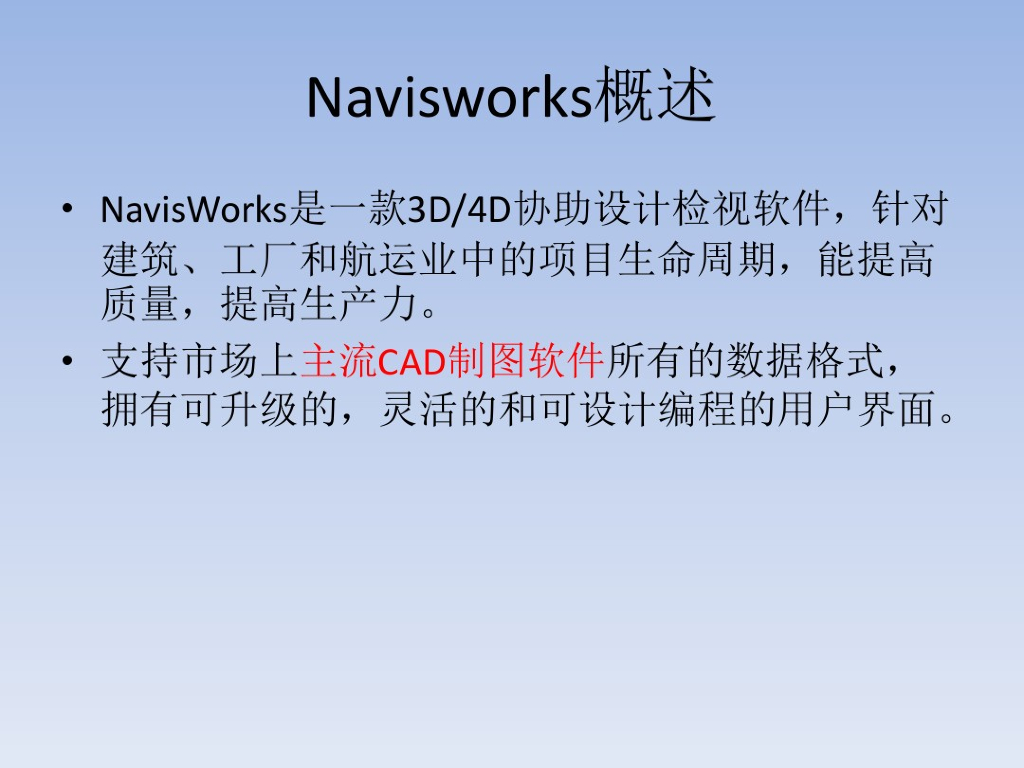 Navisworks概述

• NavisWorks是一款3D/4D协助设计检视软件，针对建筑、工厂和航运业中的项目生命周期，能提高质量，提高生产力。

• 支持市场上主流CAD制图软件所有的数据格式，拥有可升级的，灵活的和可设计编程的用户界面。